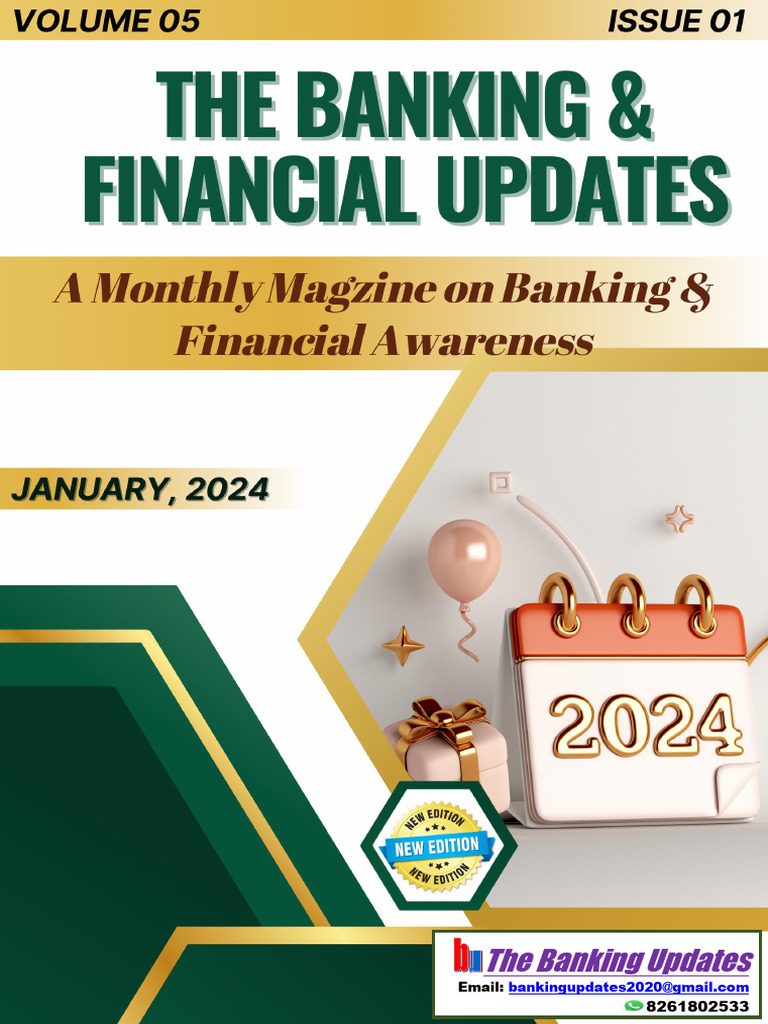 VOLUME 05

ISSUE 01

THE BANKING & FINANCIAL UPDATES

A Monthly Magzine on Banking & Financial Awareness

JANUARY, 2024

2024

NEW EDITION
NEW EDITION
NEW EDITION

The Banking Updates

Email: bankingupdates2020@gmail.com

8261802533